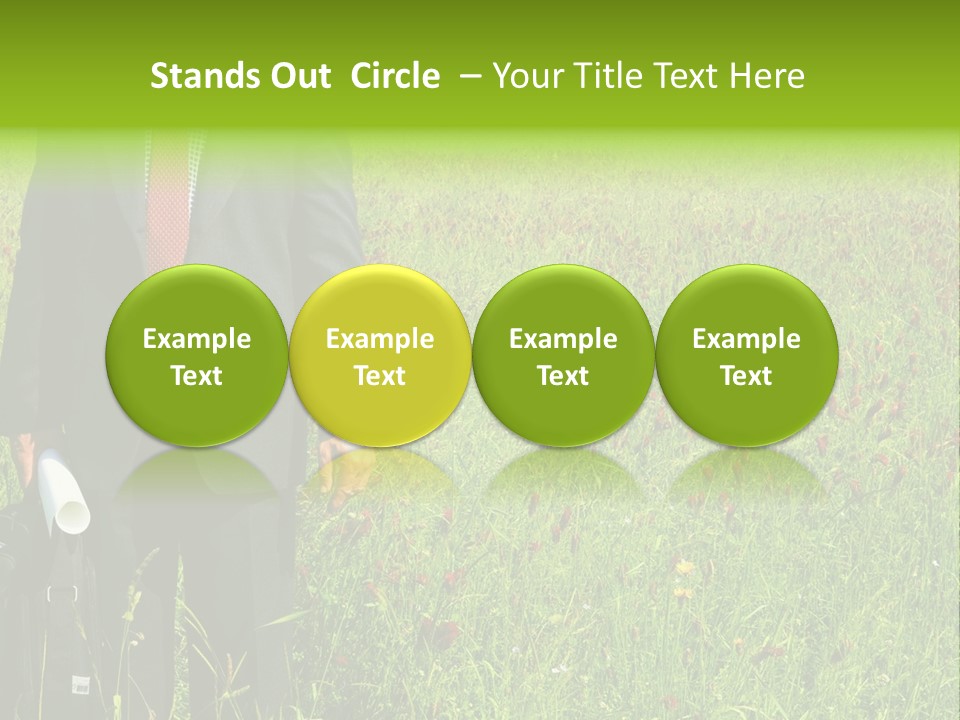 Stands Out Circle – Your Title Text Here

Example Text

Example Text

Example Text

Example Text